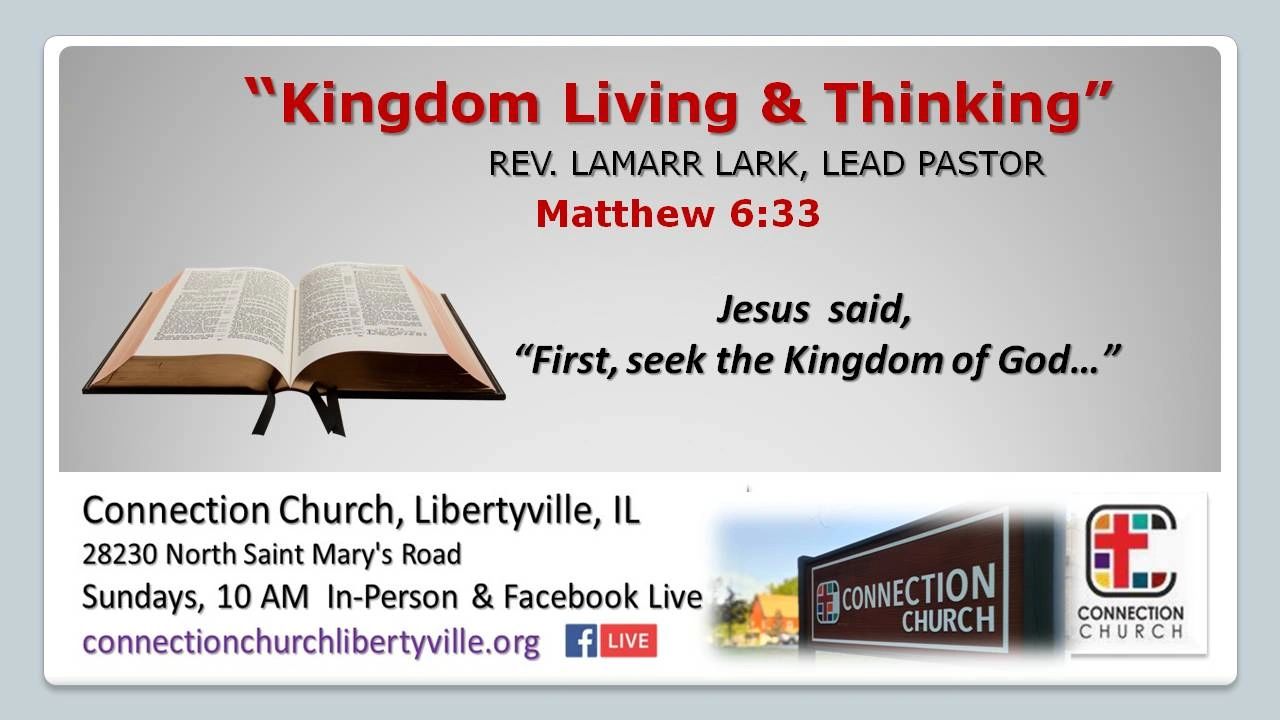 “Kingdom Living & Thinking”

REV. LAMARR LARK, LEAD PASTOR

Matthew 6:33

Jesus said,
“First, seek the Kingdom of God…”

Connection Church, Libertyville, IL
28230 North Saint Mary's Road
Sundays, 10 AM In-Person & Facebook Live
connectionchurchlibertyville.org

f LIVE

CONNECTION CHURCH

CONNECTION CHURCH